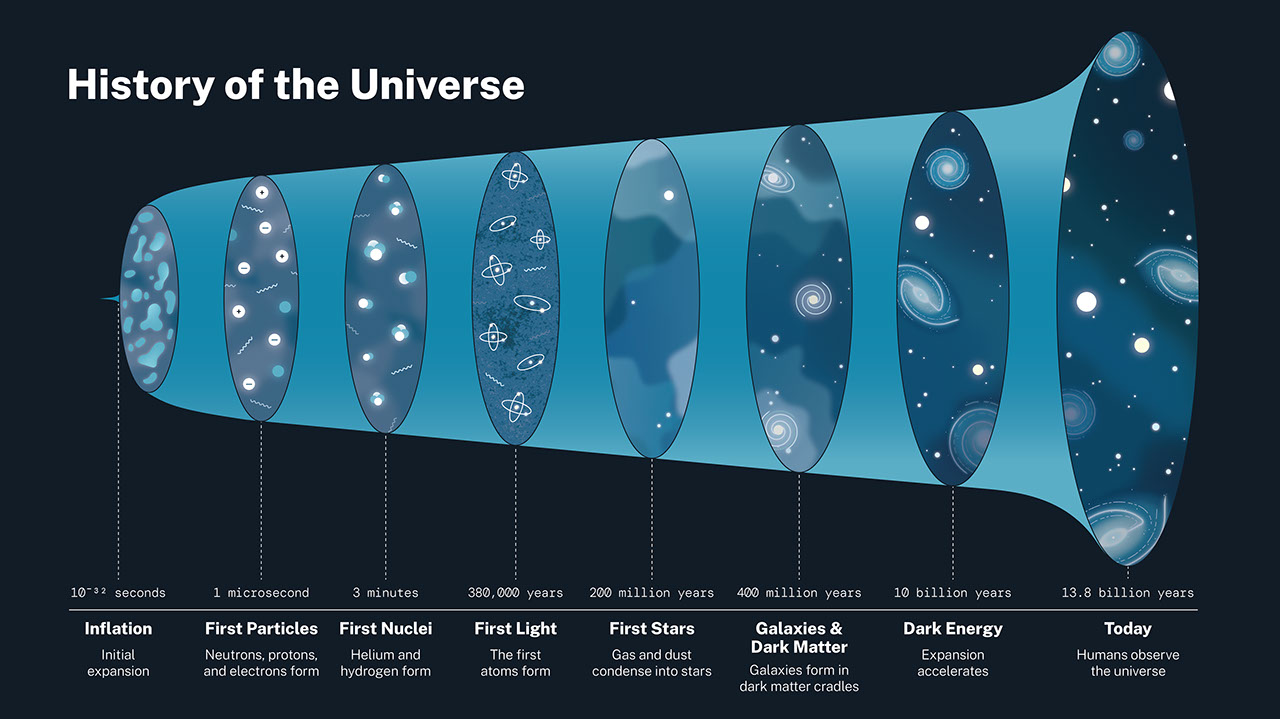 History of the Universe

$10^{-32}$ seconds

Inflation

Initial expansion

1 microsecond

First Particles

Neutrons, protons, and electrons form

3 minutes

First Nuclei

Helium and hydrogen form

380,000 years

First Light

The first atoms form

200 million years

First Stars

Gas and dust condense into stars

400 million years

Galaxies & Dark Matter

Galaxies form in dark matter cradles

10 billion years

Dark Energy

Expansion accelerates

13.8 billion years

Today

Humans observe the universe